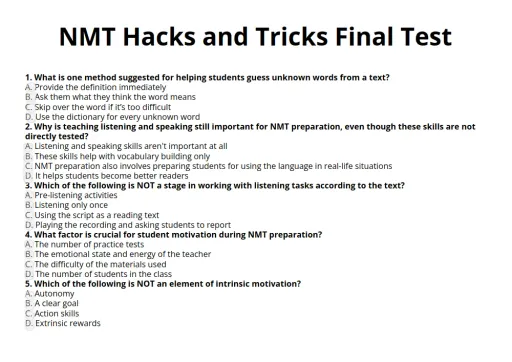 NMT Hacks and Tricks Final Test

1. What is one method suggested for helping students guess unknown words from a text?
A. Provide the definition immediately
B. Ask them what they think the word means
C. Skip over the word if it's too difficult
D. Use the dictionary for every unknown word
2. Why is teaching listening and speaking still important for NMT preparation, even though these skills are not directly tested?
A. Listening and speaking skills aren't important at all
B. These skills help with vocabulary building only
C. NMT preparation also involves preparing students for using the language in real-life situations
D. It helps students become better readers
3. Which of the following is NOT a stage in working with listening tasks according to the text?
A. Pre-listening activities
B. Listening only once
C. Using the script as a reading text
D. Playing the recording and asking students to report
4. What factor is crucial for student motivation during NMT preparation?
A. The number of practice tests
B. The emotional state and energy of the teacher
C. The difficulty of the materials used
D. The number of students in the class
5. Which of the following is NOT an element of intrinsic motivation?
A. Autonomy
B. A clear goal
C. Action skills
D. Extrinsic rewards